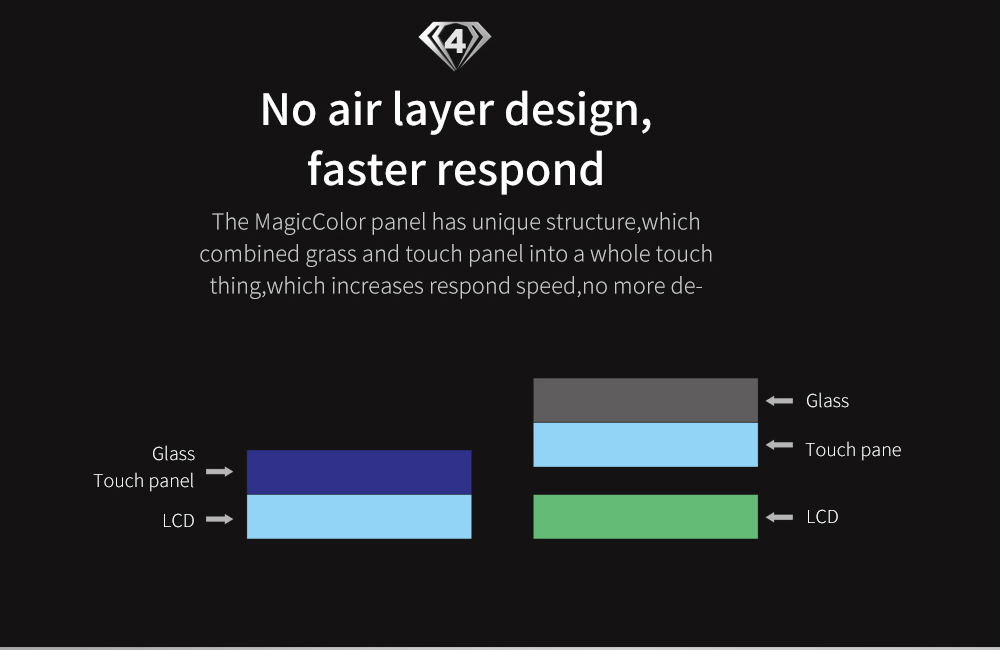 4

No air layer design, faster respond

The MagicColor panel has unique structure,which combined grass and touch panel into a whole touch thing,which increases respond speed,no more de-

Glass
Touch panel
LCD

Glass
Touch pane
LCD